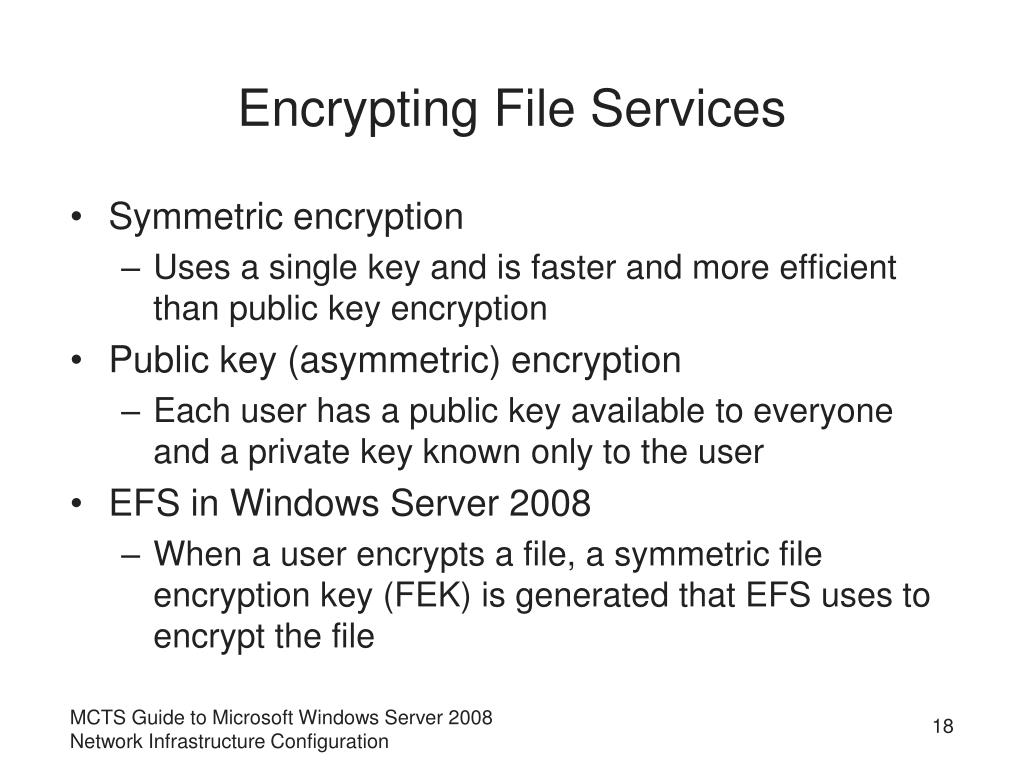 Encrypting File Services

• Symmetric encryption
  – Uses a single key and is faster and more efficient than public key encryption
• Public key (asymmetric) encryption
  – Each user has a public key available to everyone and a private key known only to the user
• EFS in Windows Server 2008
  – When a user encrypts a file, a symmetric file encryption key (FEK) is generated that EFS uses to encrypt the file

MCTS Guide to Microsoft Windows Server 2008
Network Infrastructure Configuration

18